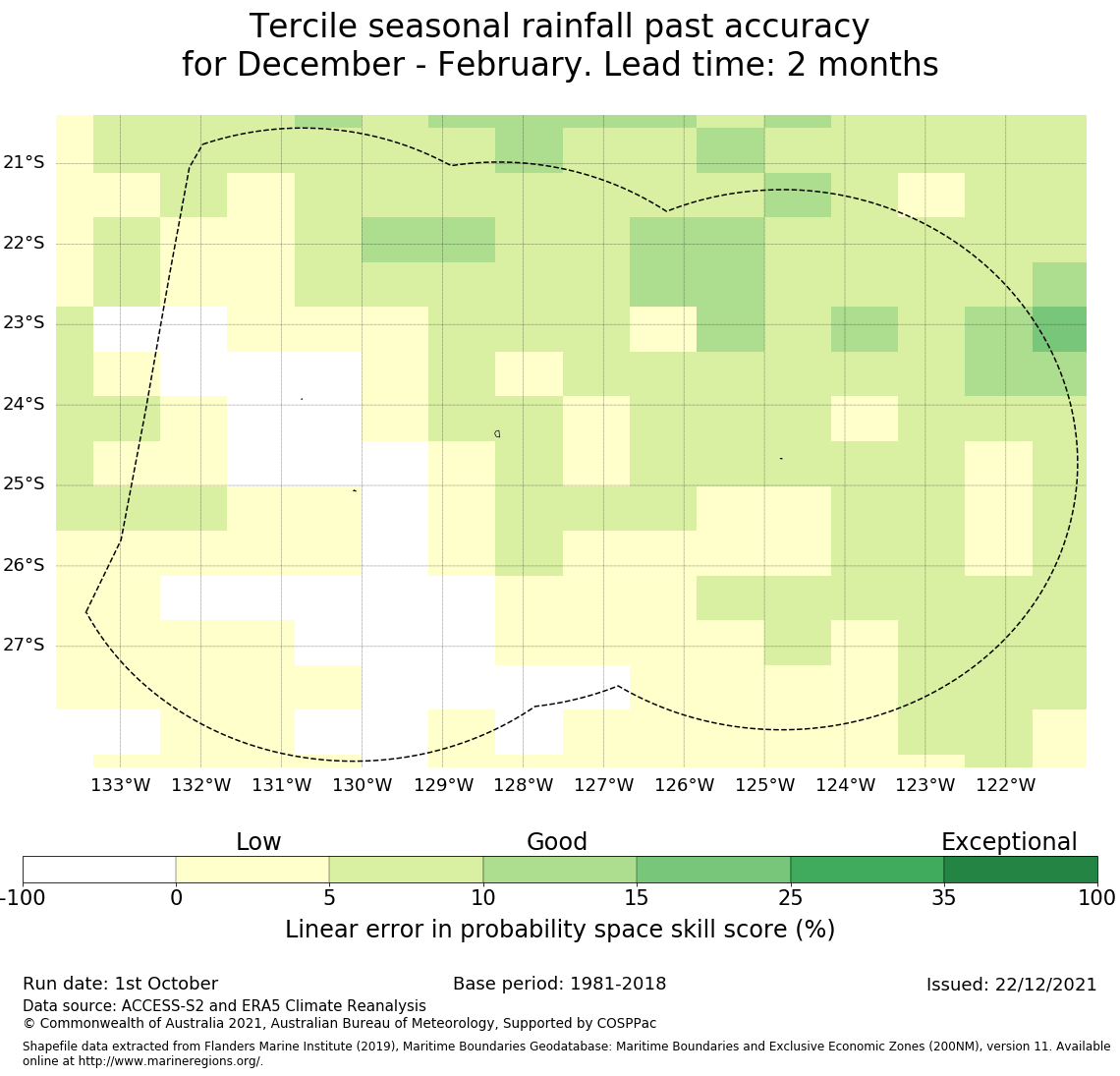 Tercile seasonal rainfall past accuracy
for December - February. Lead time: 2 months

21°S
22°S
23°S
24°S
25°S
26°S
27°S

133°W 132°W 131°W 130°W 129°W 128°W 127°W 126°W 125°W 124°W 123°W 122°W

Low
Good
Exceptional

-100 0 5 10 15 25 35 100

Linear error in probability space skill score (%)

Run date: 1st October
Base period: 1981-2018
Issued: 22/12/2021
Data source: ACCESS-S2 and ERA5 Climate Reanalysis
© Commonwealth of Australia 2021, Australian Bureau of Meteorology, Supported by COSPPac

Shapefile data extracted from Flanders Marine Institute (2019), Maritime Boundaries Geodatabase: Maritime Boundaries and Exclusive Economic Zones (200NM), version 11. Available online at http://www.marineregions.org/.